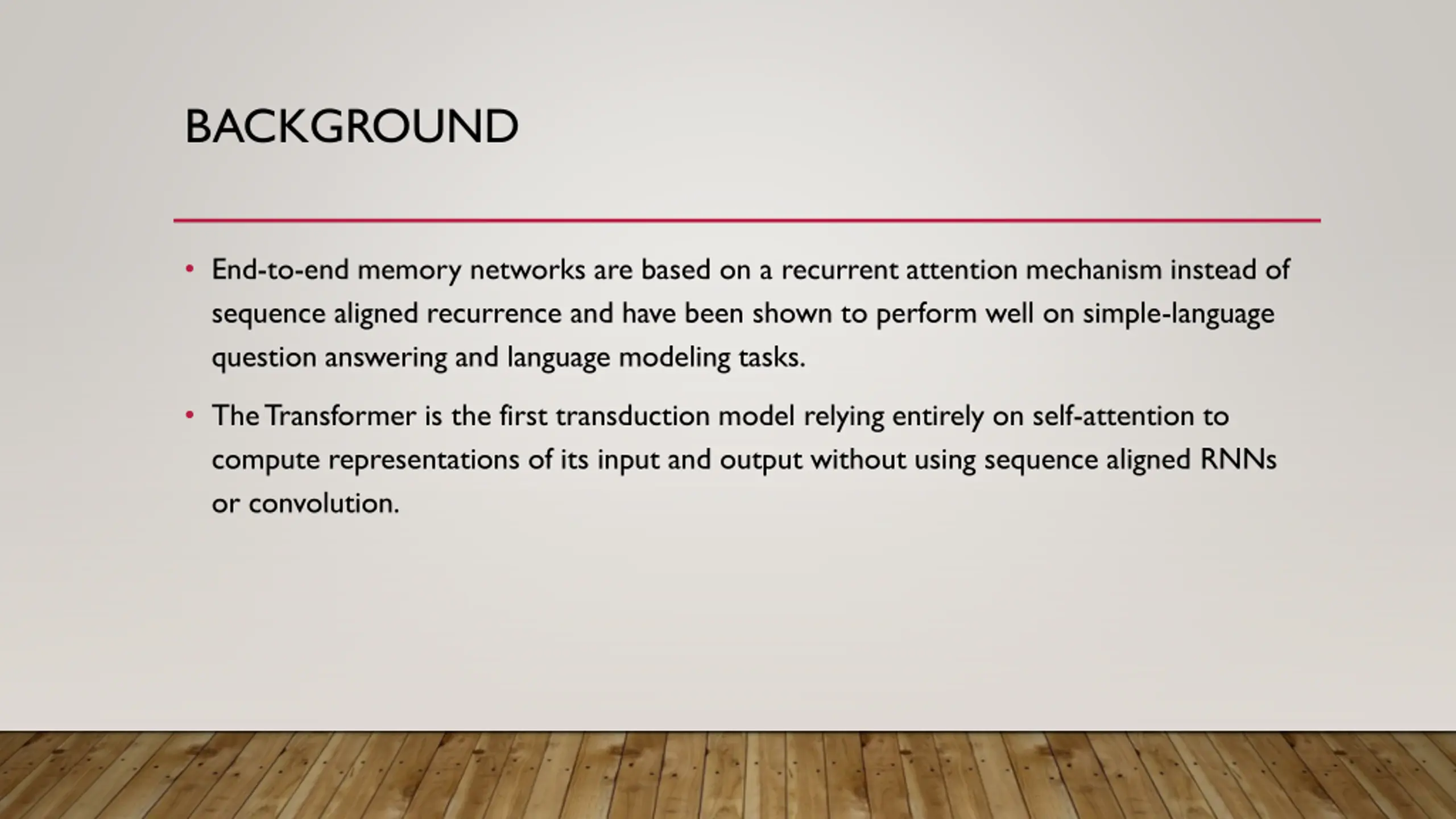 BACKGROUND

• End-to-end memory networks are based on a recurrent attention mechanism instead of sequence aligned recurrence and have been shown to perform well on simple-language question answering and language modeling tasks.

• The Transformer is the first transduction model relying entirely on self-attention to compute representations of its input and output without using sequence aligned RNNs or convolution.